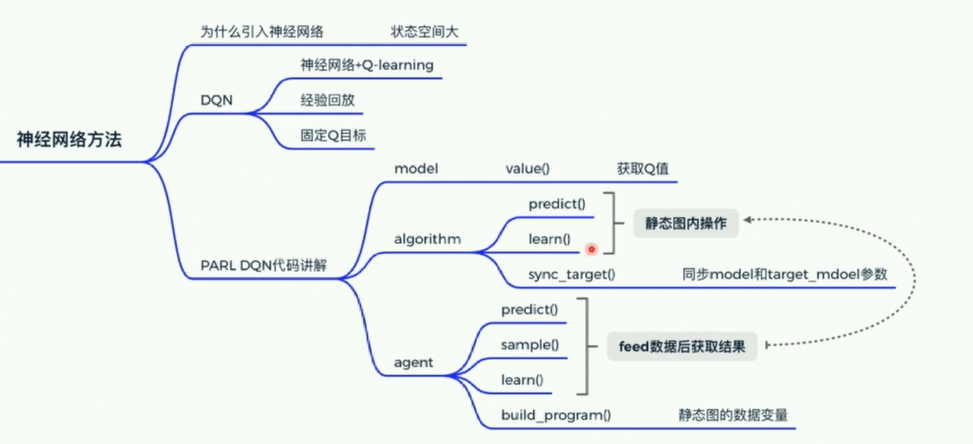 神经网络方法

为什么引入神经网络 状态空间大

DQN
神经网络+Q-learning
经验回放
固定Q目标

PARL DQN代码讲解

model value() 获取Q值

algorithm
predict()
learn()
静态图内操作
sync_target() 同步model和target_mdoel参数

agent
predict()
sample()
learn()
feed数据后获取结果
build_program() 静态图的数据变量